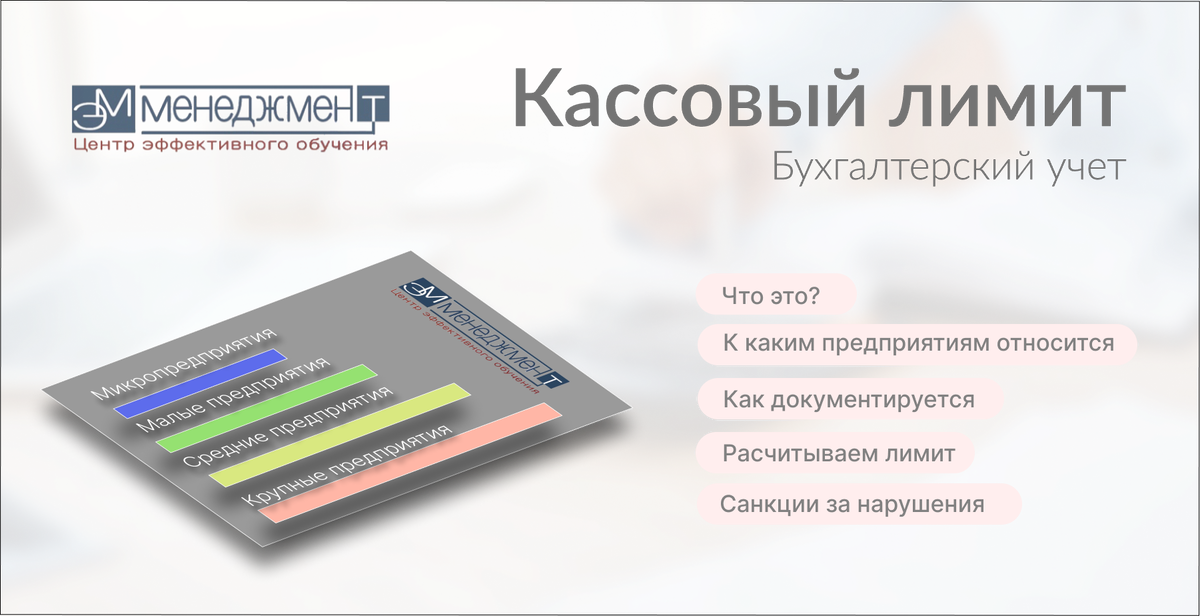 ЭМ МЕНЕДЖМЕНТ
Центр эффективного обучения

Кассовый лимит
Бухгалтерский учет

ЭМ МЕНЕДЖМЕНТ
Центр эффективного обучения

Микропредприятия
Малые предприятия
Средние предприятия
Крупные предприятия

Что это?
К каким предприятиям относится
Как документируется
Расчитываем лимит
Санкции за нарушения